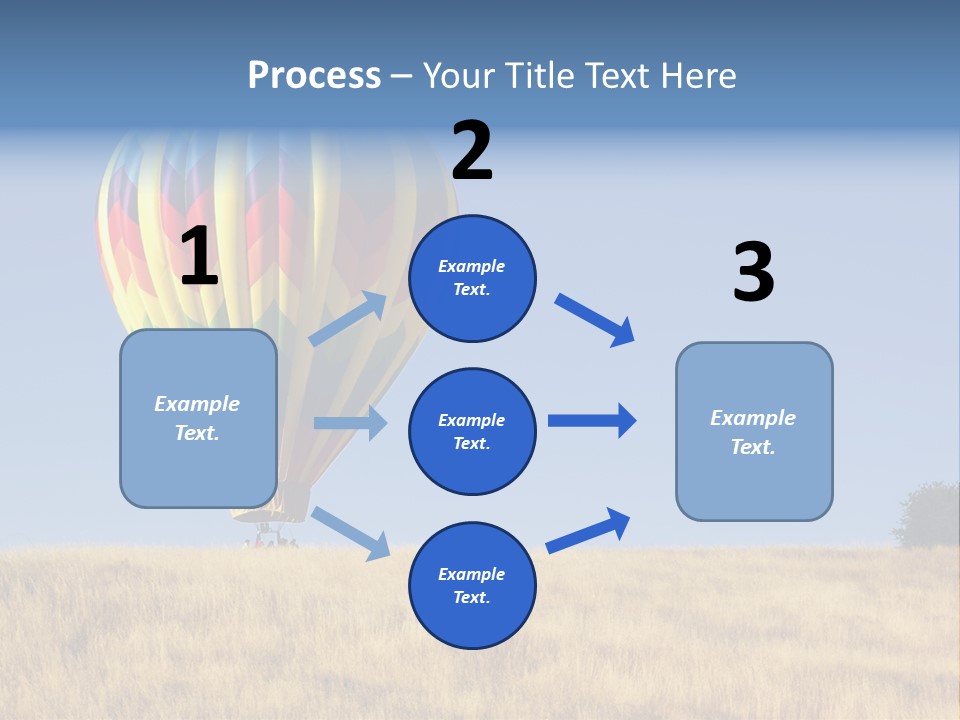 Process – Your Title Text Here

1

Example Text.

2

Example Text.

Example Text.

Example Text.

3

Example Text.